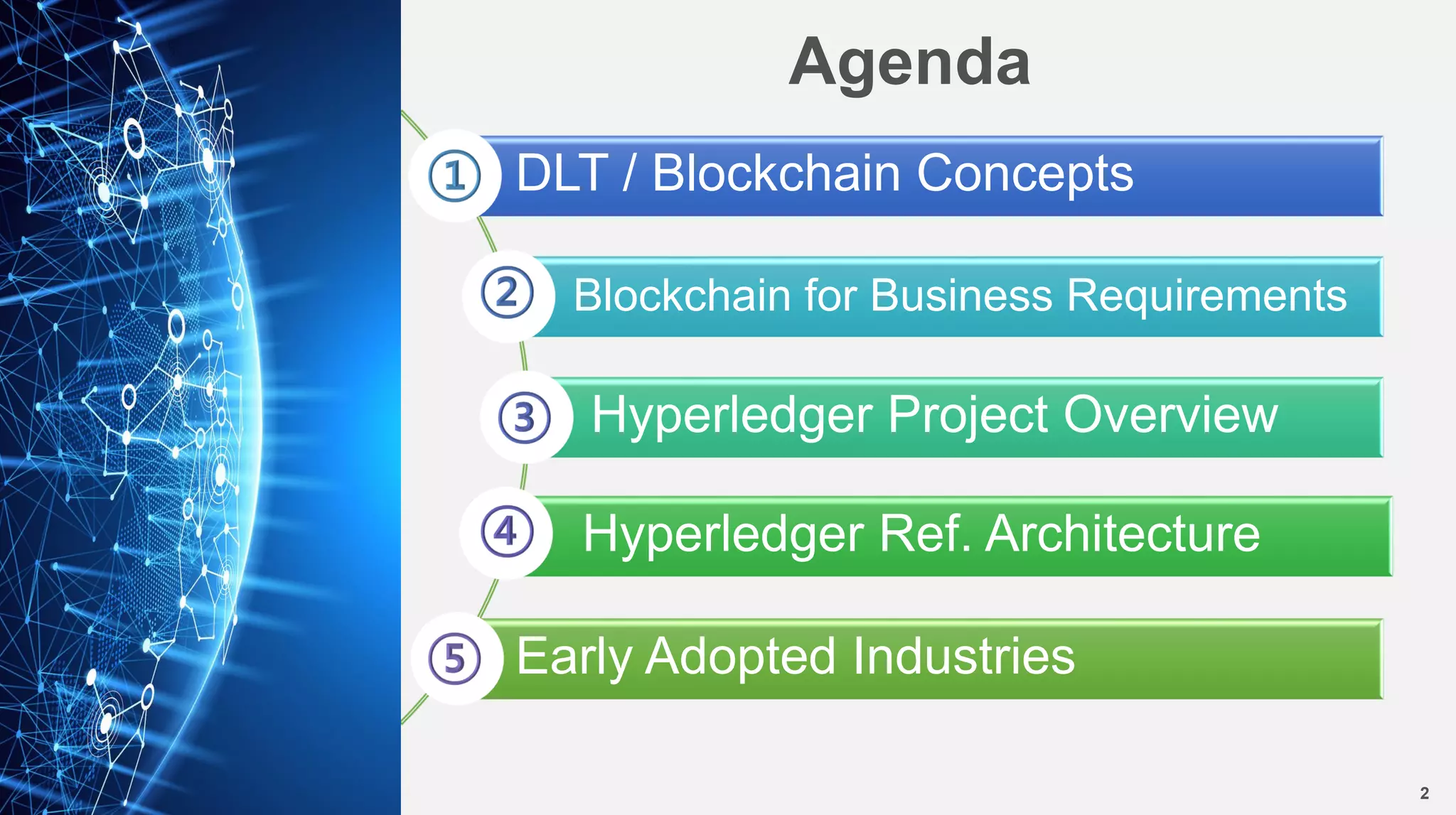 Agenda

① DLT / Blockchain Concepts

② Blockchain for Business Requirements

③ Hyperledger Project Overview

④ Hyperledger Ref. Architecture

⑤ Early Adopted Industries

2